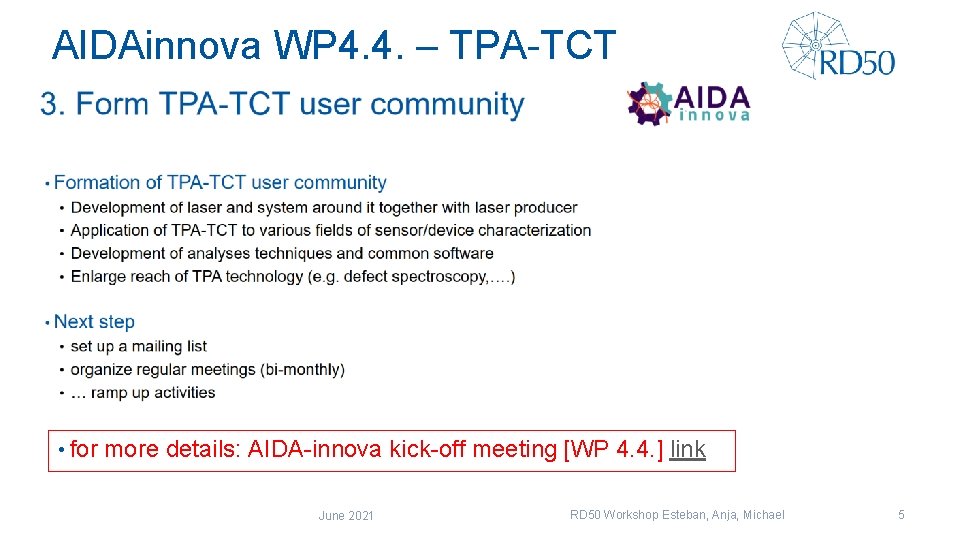 AIDAinnova WP4.4. – TPA-TCT

RD50

3. Form TPA-TCT user community

AIDA innova

• Formation of TPA-TCT user community
• Development of laser and system around it together with laser producer
• Application of TPA-TCT to various fields of sensor/device characterization
• Development of analyses techniques and common software
• Enlarge reach of TPA technology (e.g. defect spectroscopy,….)

• Next step
• set up a mailing list
• organize regular meetings (bi-monthly)
• … ramp up activities

• for more details: AIDA-innova kick-off meeting [WP 4.4.] link

June 2021

RD50 Workshop Esteban, Anja, Michael

5